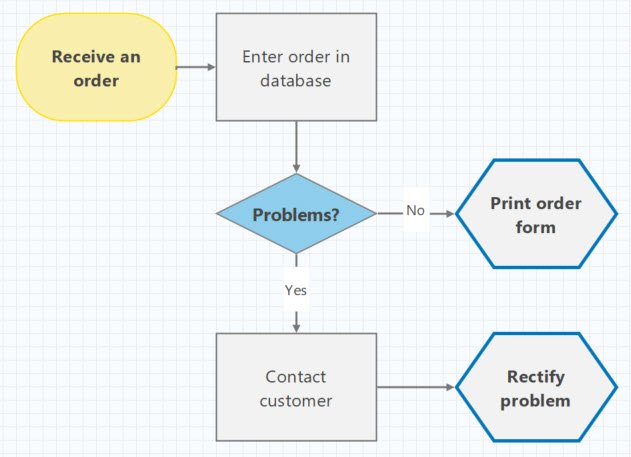 Receive an order

Enter order in database

Problems?

No

Print order form

Yes

Contact customer

Rectify problem